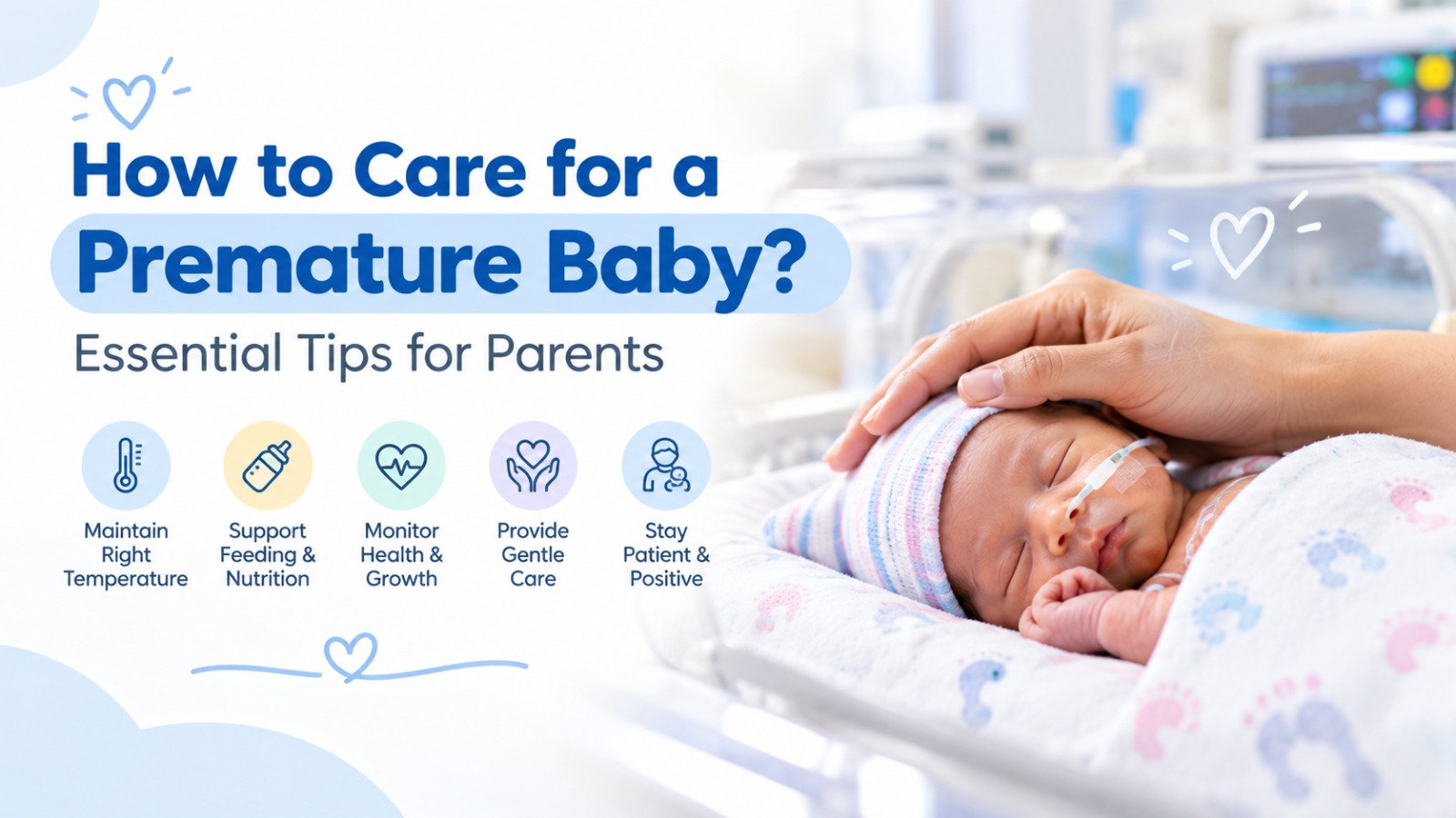 How to Care for a Premature Baby?

Essential Tips for Parents

Maintain Right Temperature

Support Feeding & Nutrition

Monitor Health & Growth

Provide Gentle Care

Stay Patient & Positive